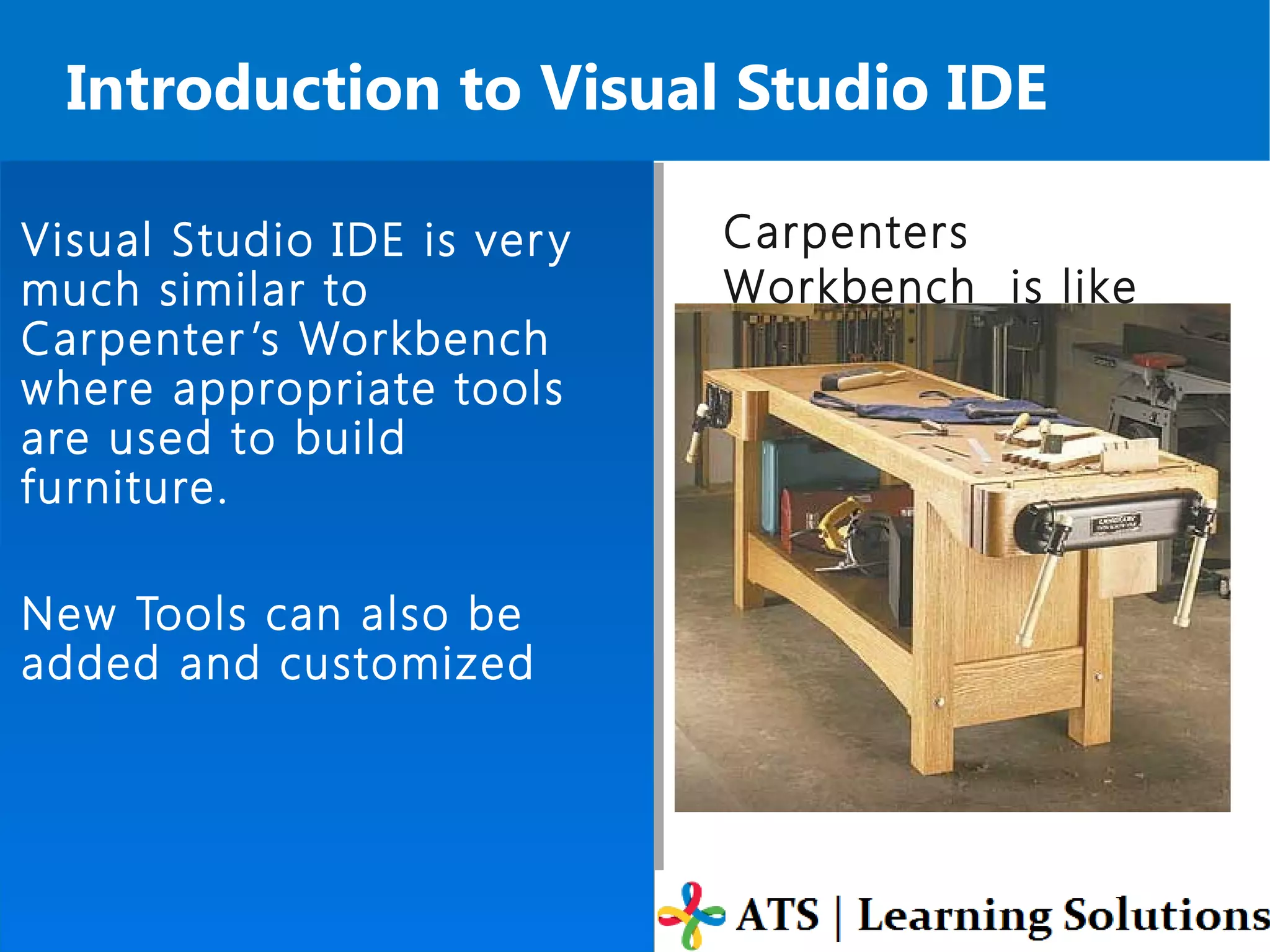 Introduction to Visual Studio IDE

Visual Studio IDE is very much similar to Carpenter's Workbench where appropriate tools are used to build furniture.

New Tools can also be added and customized

Carpenters Workbench is like

ATS | Learning Solutions